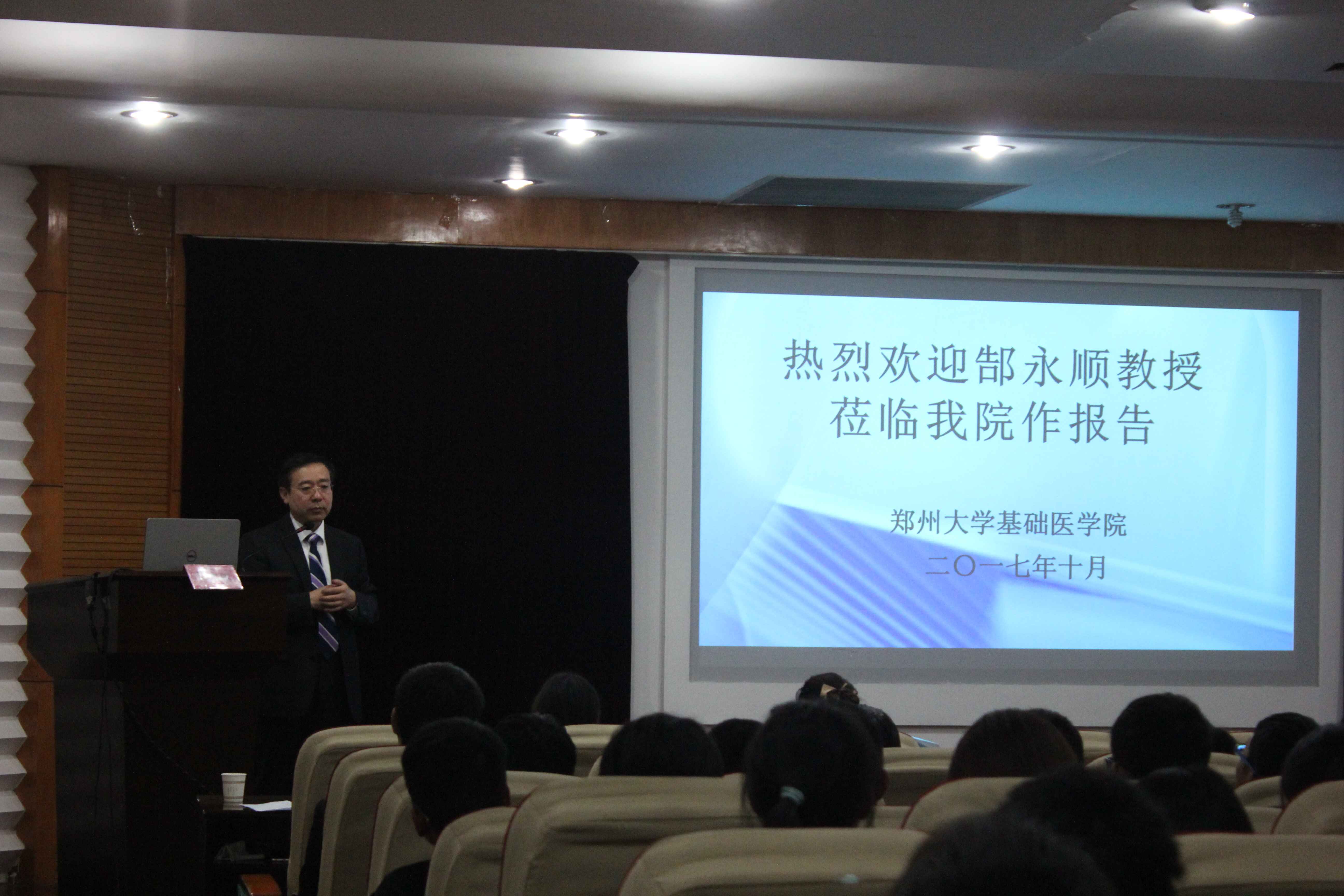 热烈欢迎郜永顺教授
莅临我院作报告

郑州大学基础医学院
二〇一七年十月